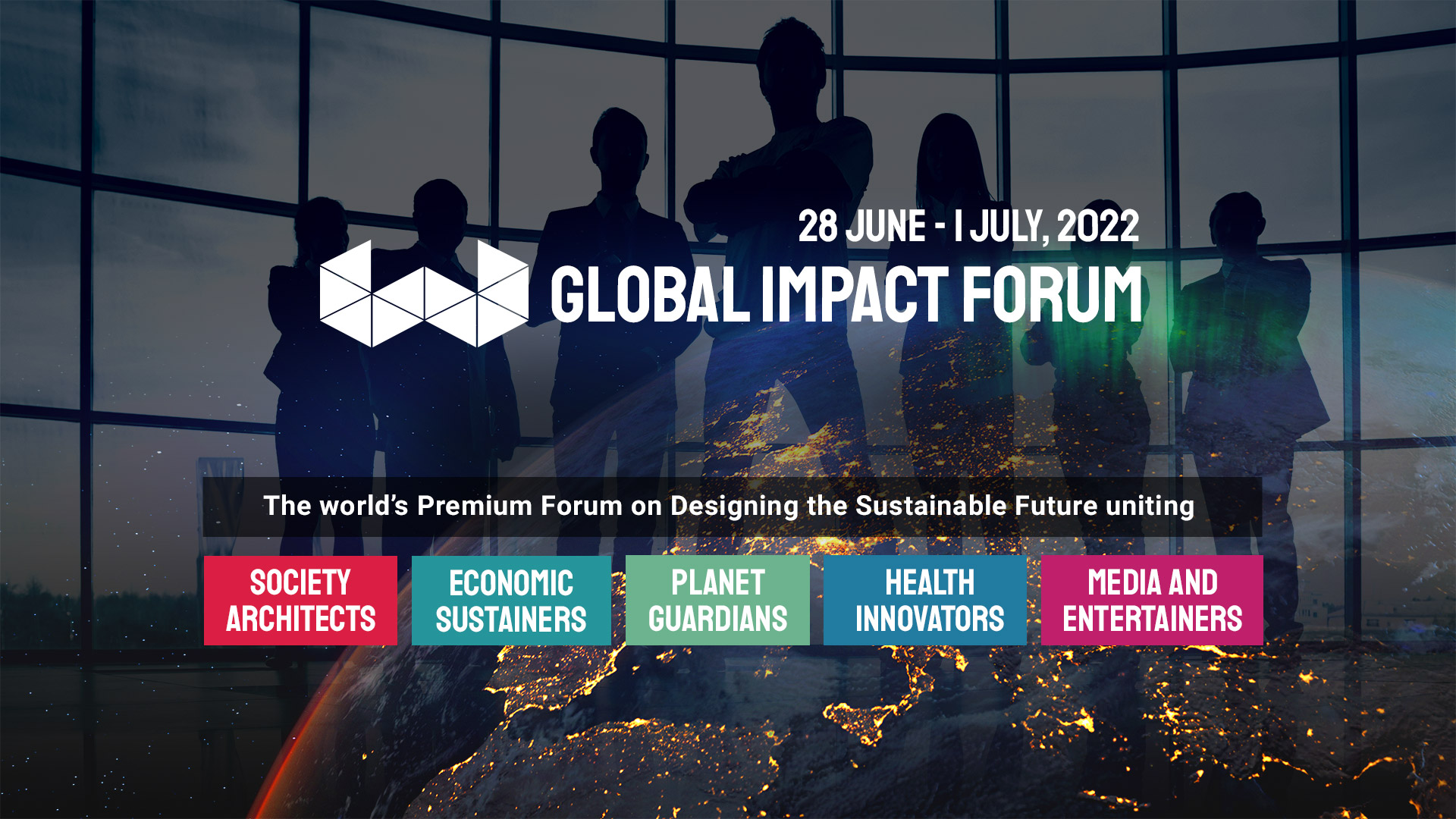 28 JUNE - 1 JULY, 2022

GLOBAL IMPACT FORUM

The world's Premium Forum on Designing the Sustainable Future uniting

SOCIETY ARCHITECTS

ECONOMIC SUSTAINERS

PLANET GUARDIANS

HEALTH INNOVATORS

MEDIA AND ENTERTAINERS